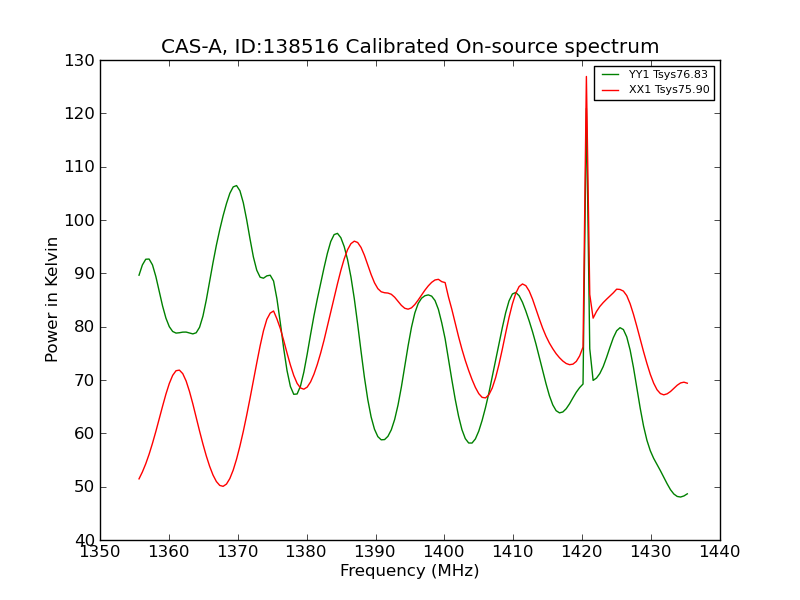 CAS-A, ID:138516 Calibrated On-source spectrum

YY1 Tsys76.83
XX1 Tsys75.90

Power in Kelvin

130
120
110
100
90
80
70
60
50
40

1350 1360 1370 1380 1390 1400 1410 1420 1430 1440

Frequency (MHz)